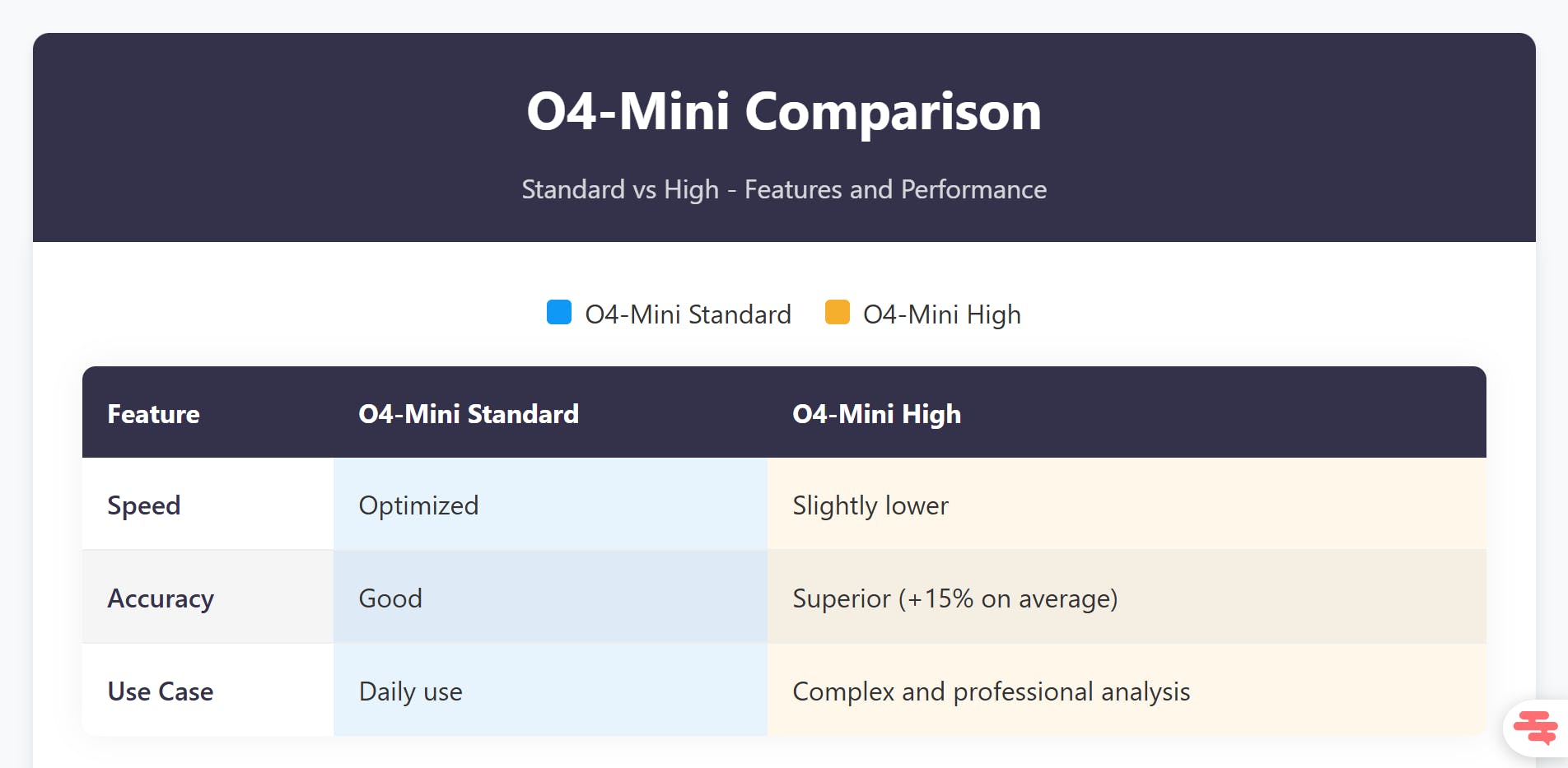 O4-Mini Comparison

Standard vs High - Features and Performance

O4-Mini Standard O4-Mini High

| Feature | O4-Mini Standard | O4-Mini High |
|---|---|---|
| Speed | Optimized | Slightly lower |
| Accuracy | Good | Superior (+15% on average) |
| Use Case | Daily use | Complex and professional analysis |